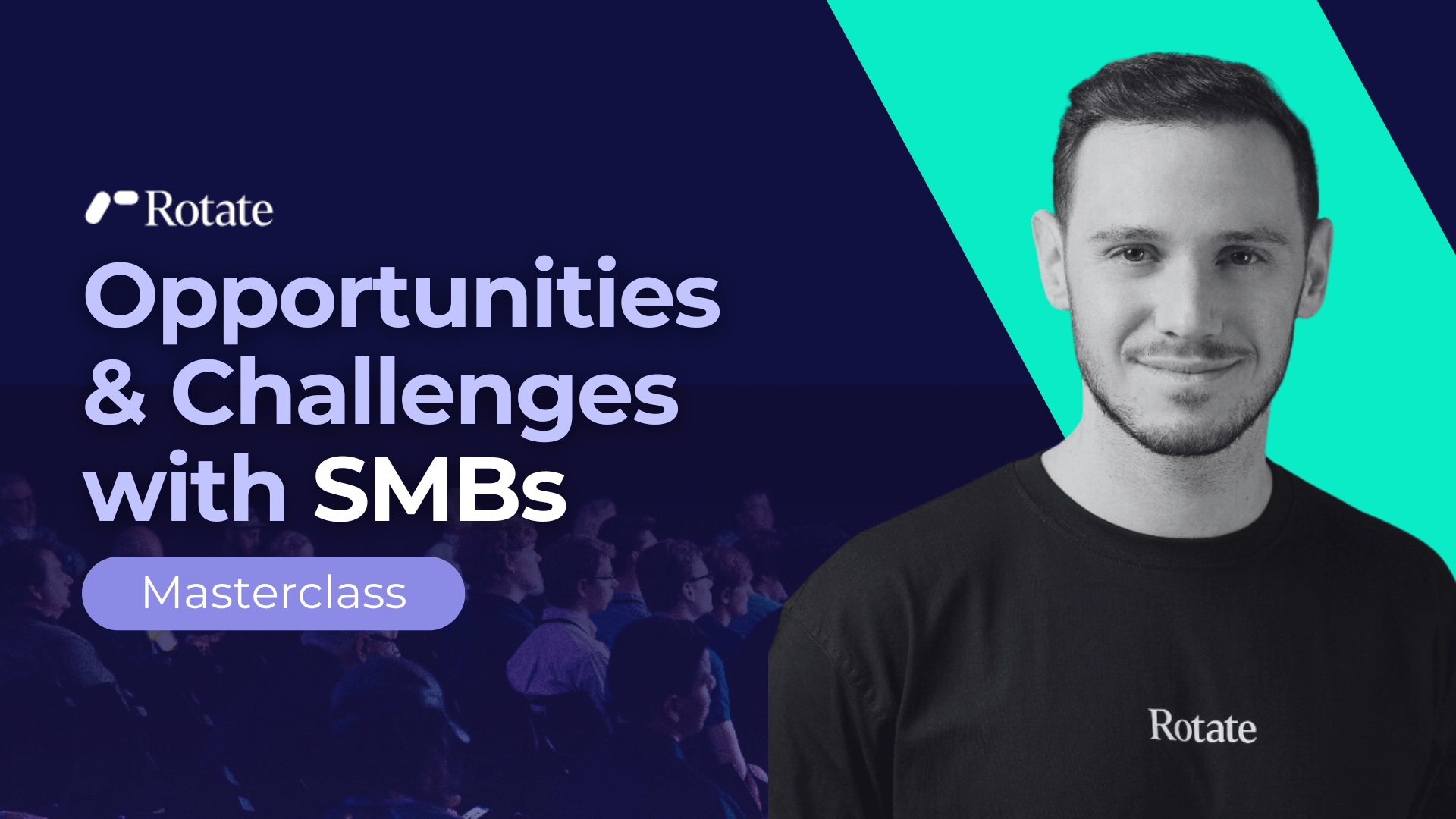 Rotate

Opportunities & Challenges with SMBs

Masterclass

Rotate